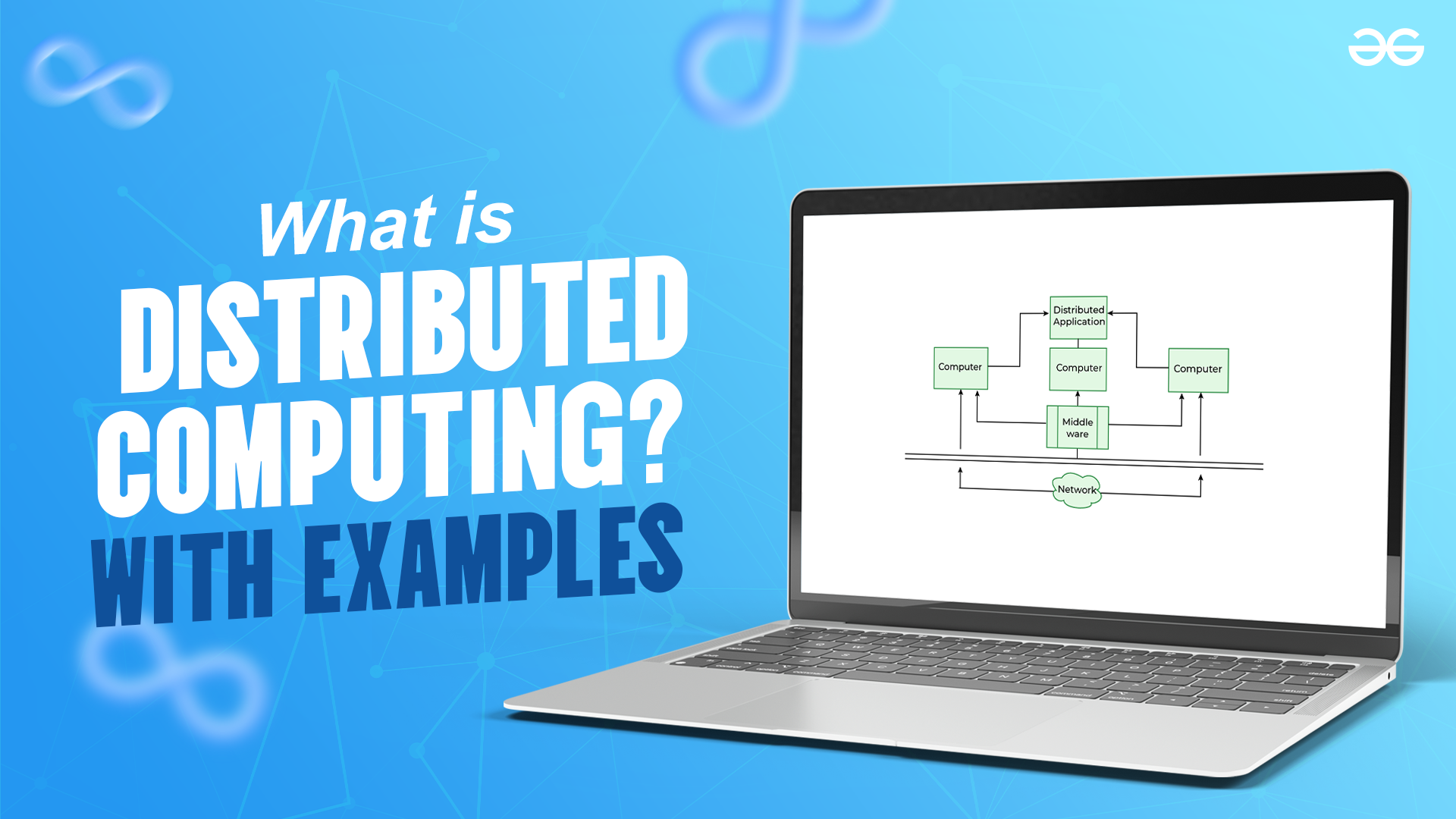 What is
DISTRIBUTED
COMPUTING?
WITH EXAMPLES

Distributed Application

Computer

Computer

Computer

Middle ware

Network